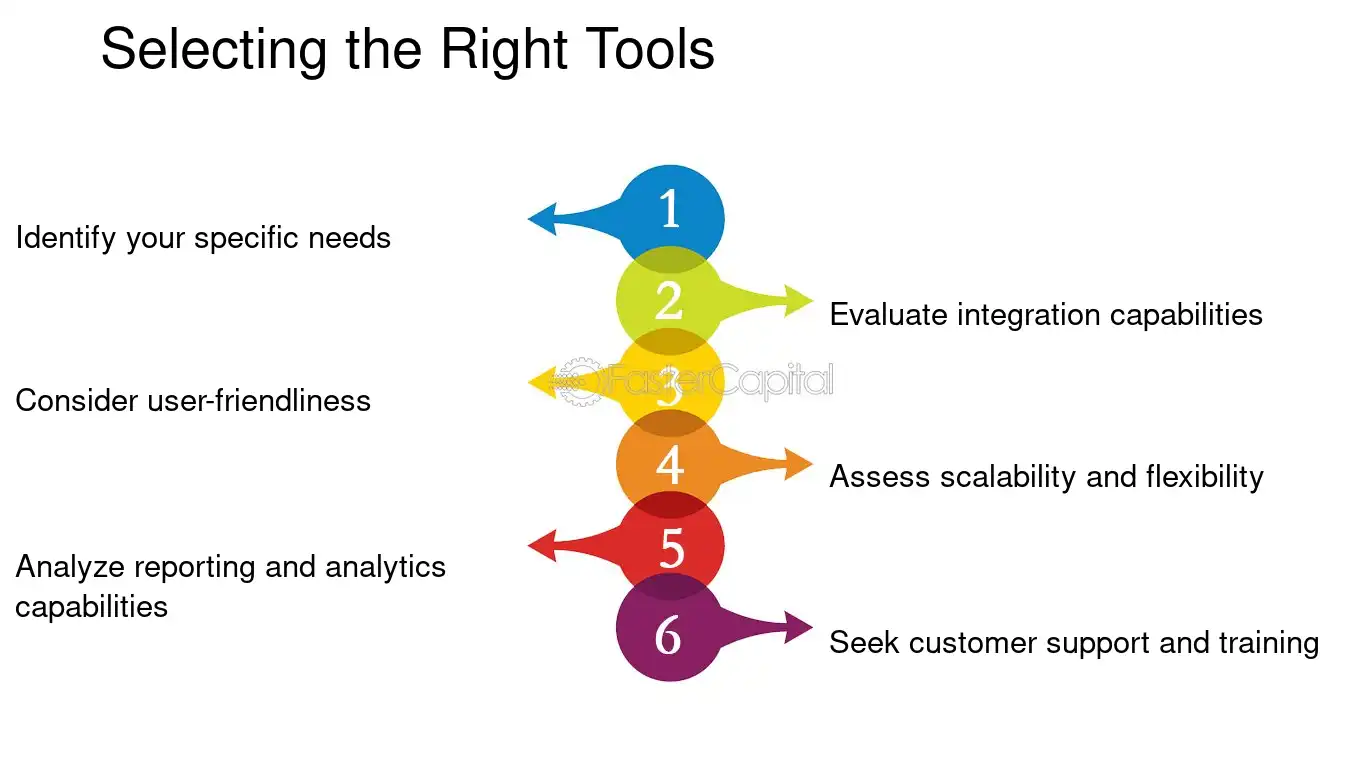 Selecting the Right Tools

1

Identify your specific needs

2

Evaluate integration capabilities

3

Consider user-friendliness

4

Assess scalability and flexibility

5

Analyze reporting and analytics capabilities

6

Seek customer support and training

FasterCapital